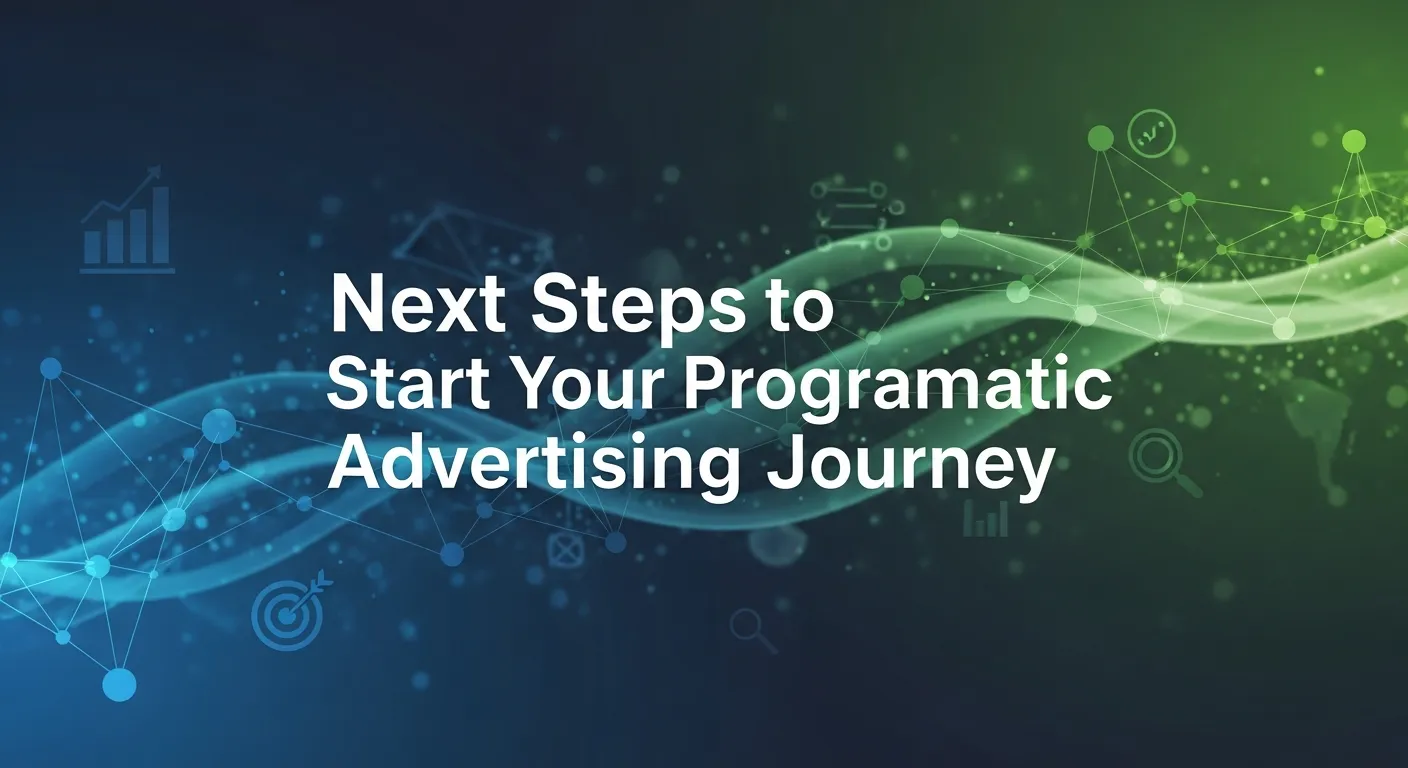 Next Steps to
Start Your Programatic
Advertising Journey